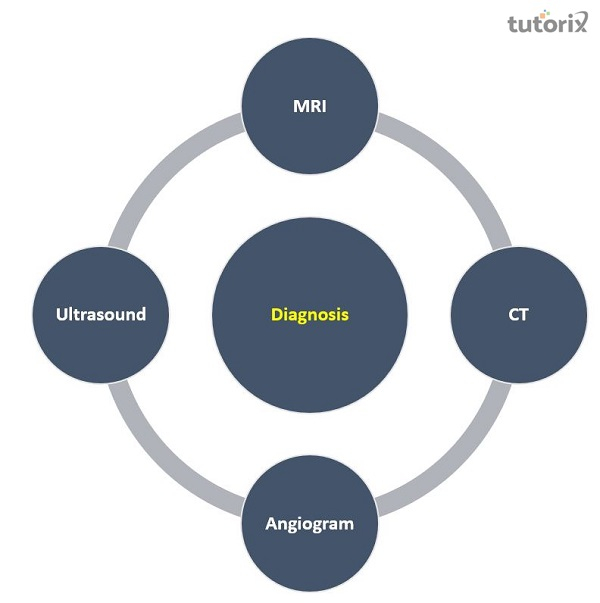 tutorix

MRI

Ultrasound

Diagnosis

CT

Angiogram